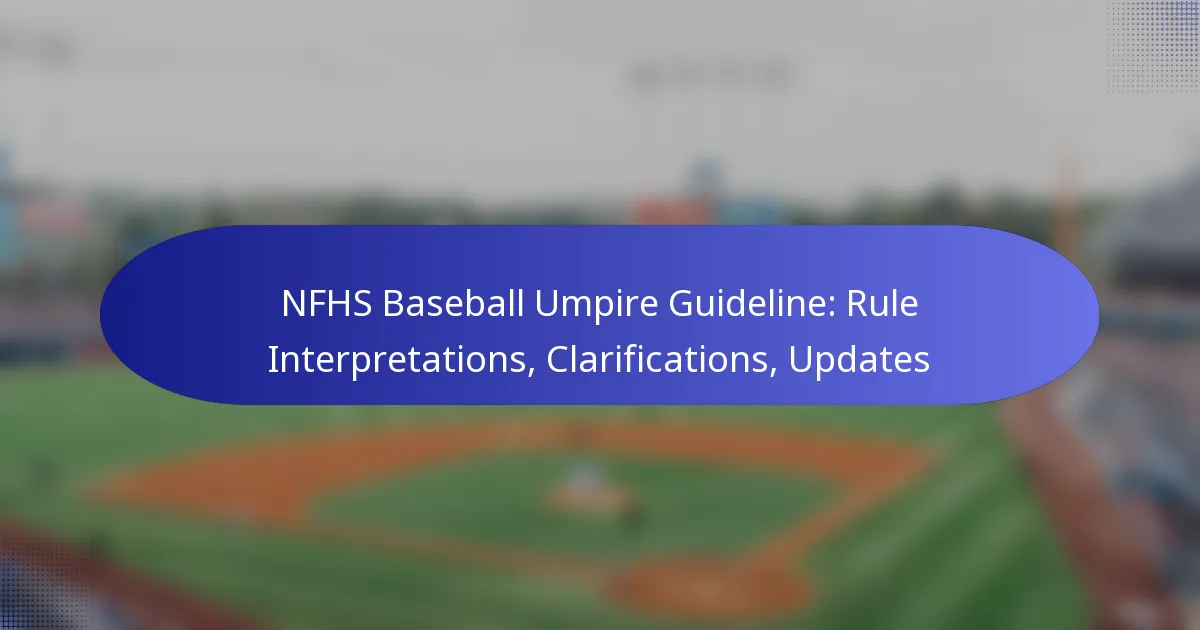 NFHS Baseball Umpire Guideline: Rule Interpretations, Clarifications, Updates